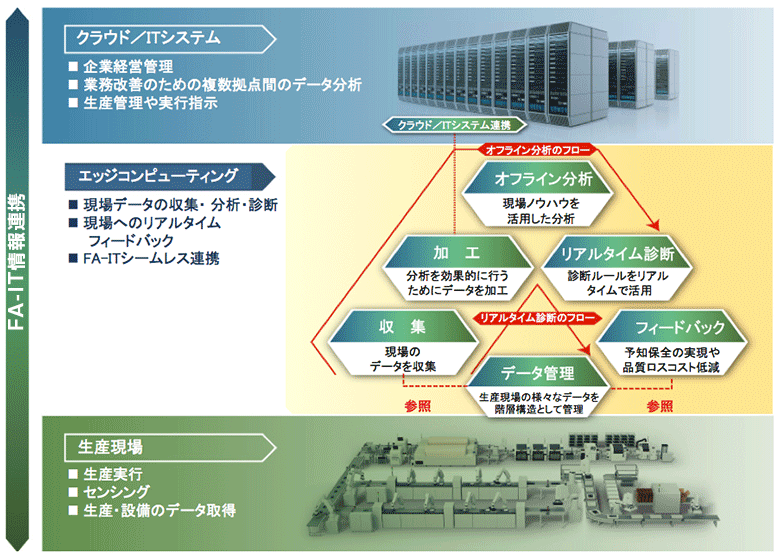 FA-IT情報連携

クラウド／ITシステム
■ 企業経営管理
■ 業務改善のための複数拠点間のデータ分析
■ 生産管理や実行指示

クラウド／ITシステム連携

エッジコンピューティング
■ 現場データの収集・分析・診断
■ 現場へのリアルタイムフィードバック
■ FA-ITシームレス連携

オフライン分析のフロー

オフライン分析
現場ノウハウを活用した分析

加　工
分析を効果的に行うためにデータを加工

リアルタイム診断
診断ルールをリアルタイムで活用

リアルタイム診断のフロー

収　集
現場のデータを収集

フィードバック
予知保全の実現や品質ロスコスト低減

データ管理
生産現場の様々なデータを階層構造として管理

参照
参照

生産現場
■ 生産実行
■ センシング
■ 生産・設備のデータ取得